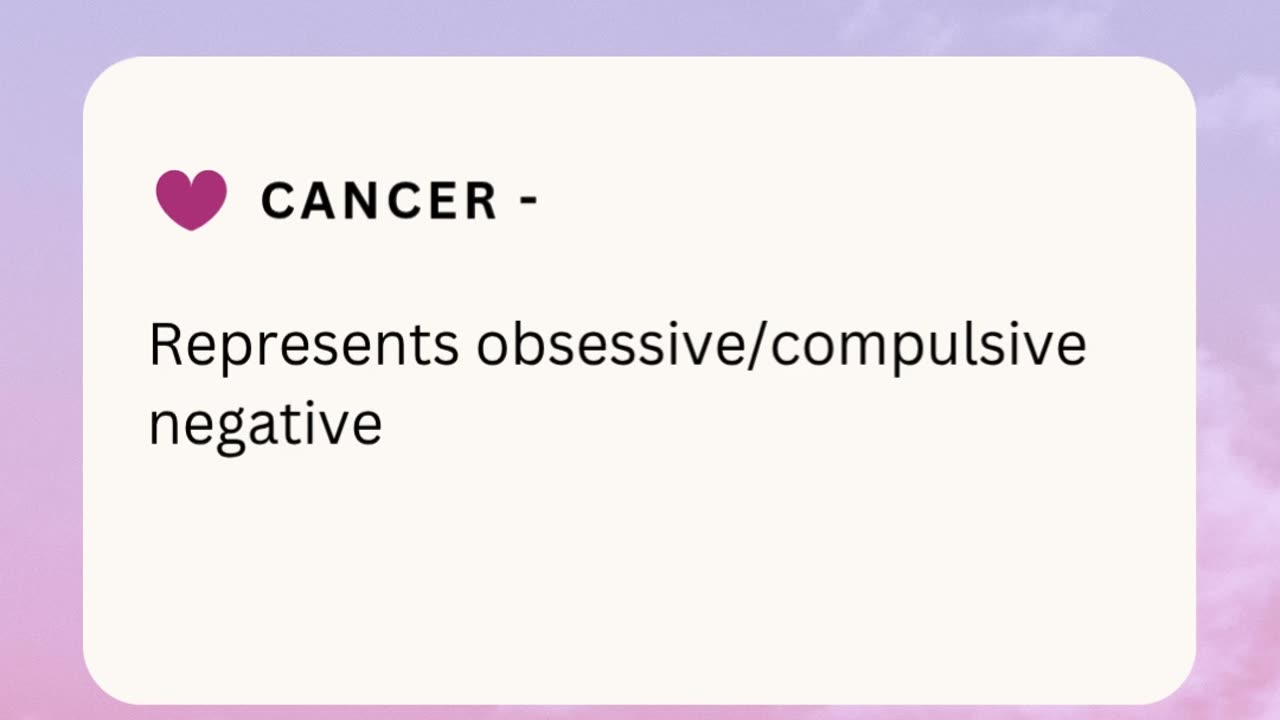 CANCER -

Represents obsessive/compulsive negative